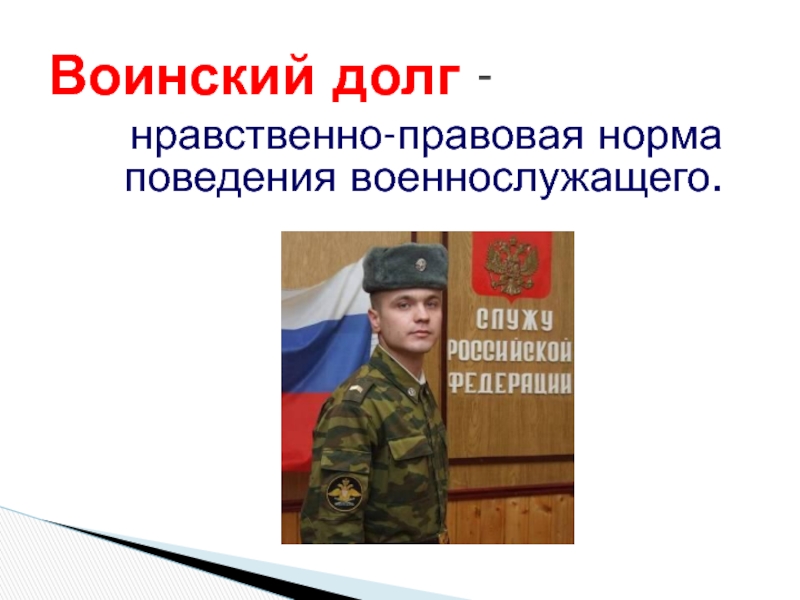 Воинский долг - нравственно-правовая норма поведения военнослужащего.

СЛУЖУ РОССИЙСКОЙ ФЕДЕРАЦИИ